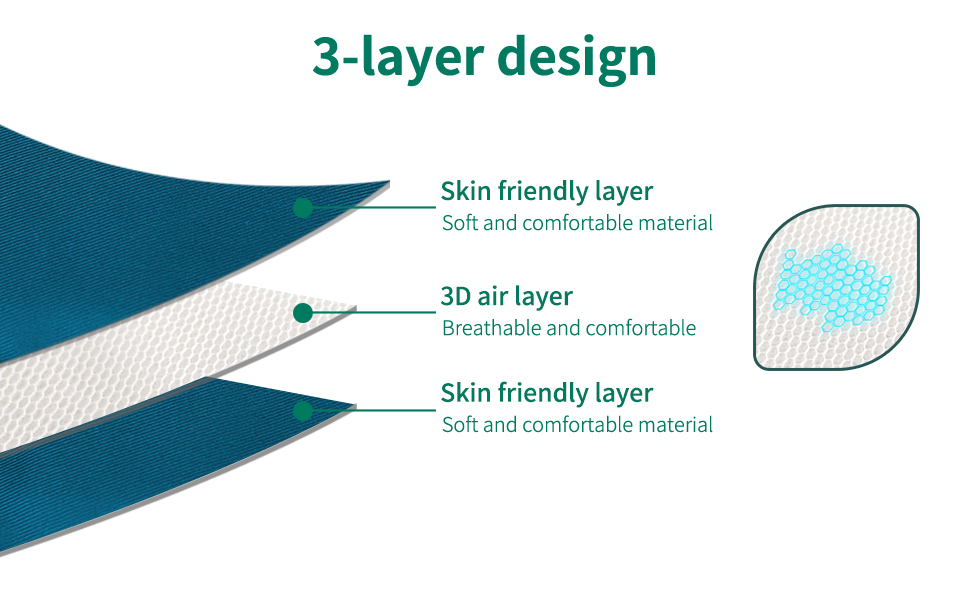 3-layer design

Skin friendly layer
Soft and comfortable material

3D air layer
Breathable and comfortable

Skin friendly layer
Soft and comfortable material